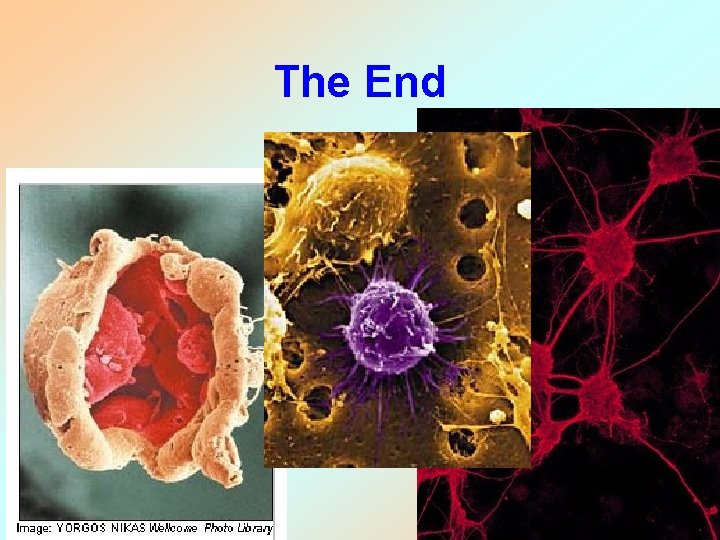 The End

Image: YORGOS NIKAS Wellcome Photo Library